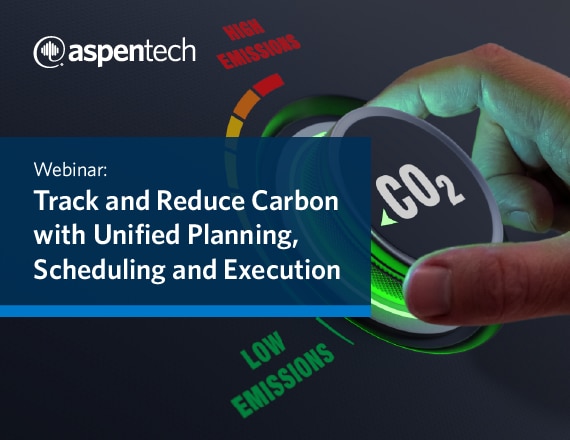 aspentech

HIGH EMISSIONS

Webinar:

Track and Reduce Carbon with Unified Planning, Scheduling and Execution

$CO_2$

LOW EMISSIONS